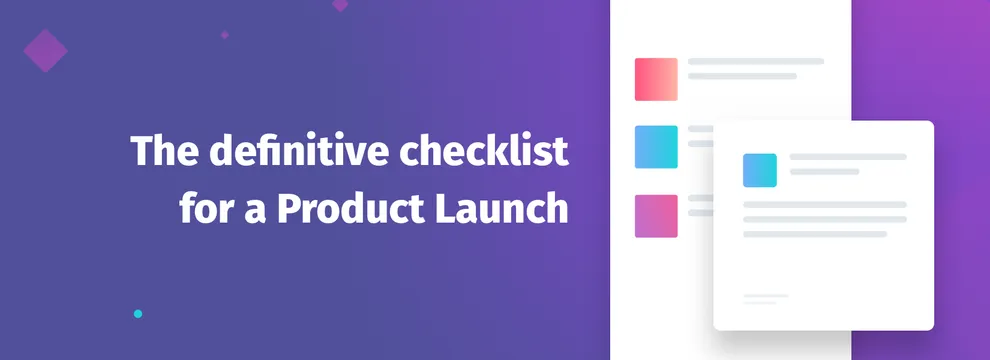 The definitive checklist
for a Product Launch